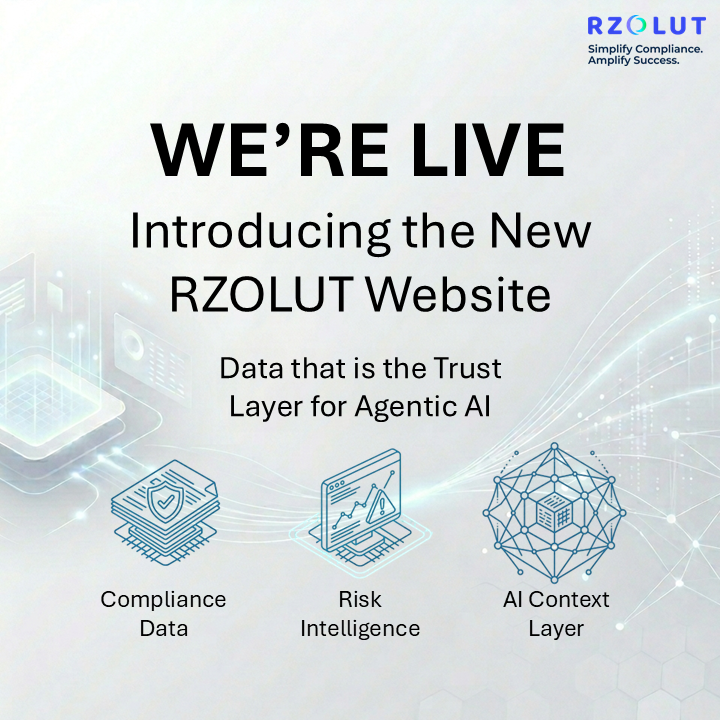 RZOLUT
Simplify Compliance.
Amplify Success.

WE'RE LIVE

Introducing the New RZOLUT Website

Data that is the Trust Layer for Agentic AI

Compliance Data

Risk Intelligence

AI Context Layer